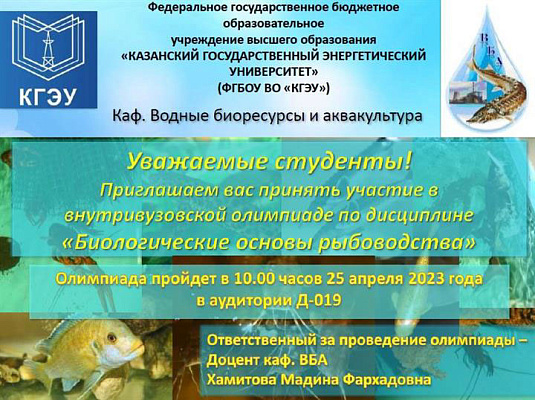 КГЭУ

Федеральное государственное бюджетное образовательное учреждение высшего образования «КАЗАНСКИЙ ГОСУДАРСТВЕННЫЙ ЭНЕРГЕТИЧЕСКИЙ УНИВЕРСИТЕТ» (ФГБОУ ВО «КГЭУ»)

Каф. Водные биоресурсы и аквакультура

В Б А

Уважаемые студенты!
Приглашаем вас принять участие в внутривузовской олимпиаде по дисциплине «Биологические основы рыбоводства»

Олимпиада пройдет в 10.00 часов 25 апреля 2023 года в аудитории Д-019

Ответственный за проведение олимпиады –
Доцент каф. ВБА
Хамитова Мадина Фархадовна